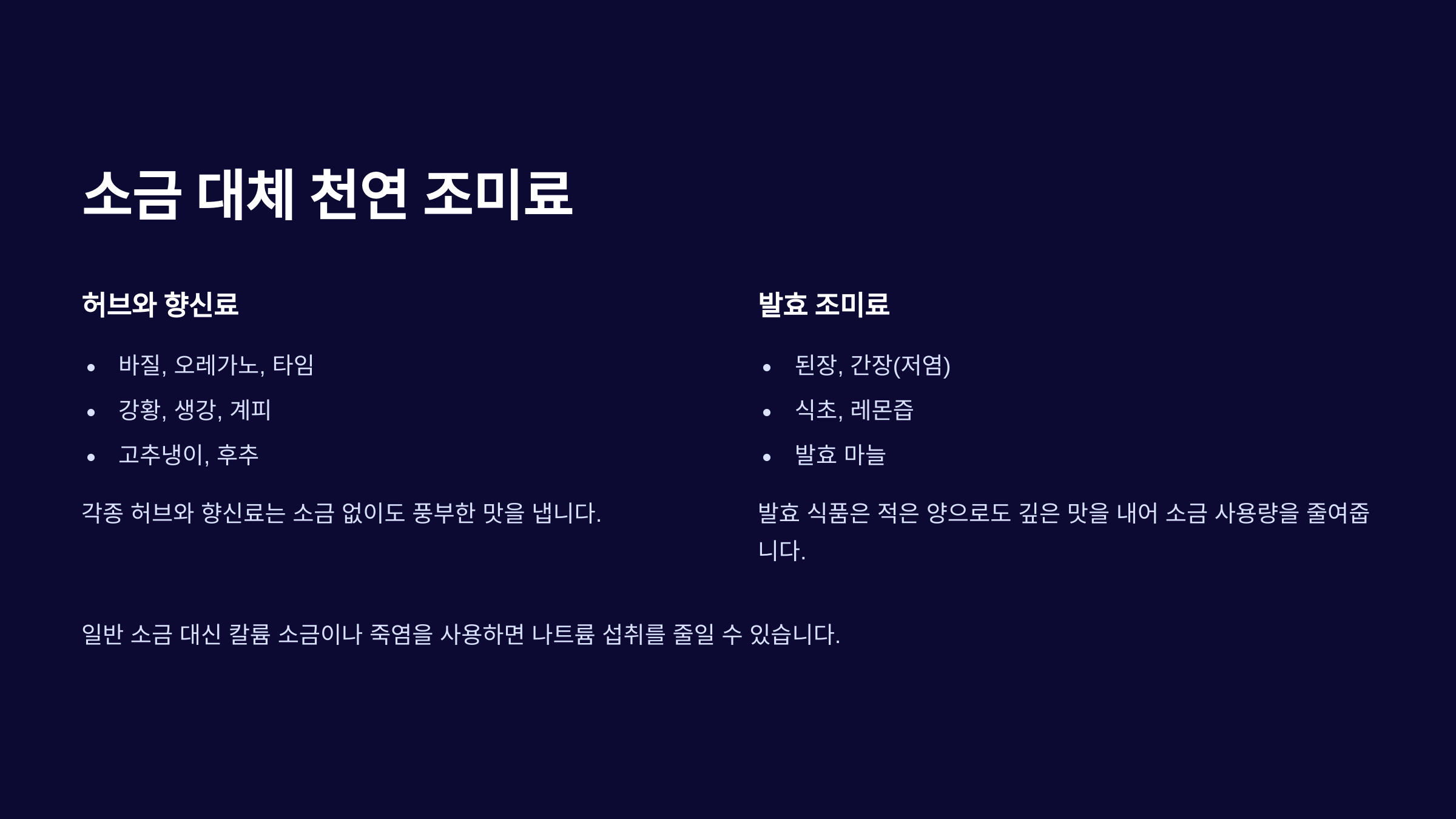 소금 대체 천연 조미료

허브와 향신료

- 바질, 오레가노, 타임
- 강황, 생강, 계피
- 고추냉이, 후추

각종 허브와 향신료는 소금 없이도 풍부한 맛을 냅니다.

발효 조미료

- 된장, 간장(저염)
- 식초, 레몬즙
- 발효 마늘

발효 식품은 적은 양으로도 깊은 맛을 내어 소금 사용량을 줄여줍니다.

일반 소금 대신 칼륨 소금이나 죽염을 사용하면 나트륨 섭취를 줄일 수 있습니다.